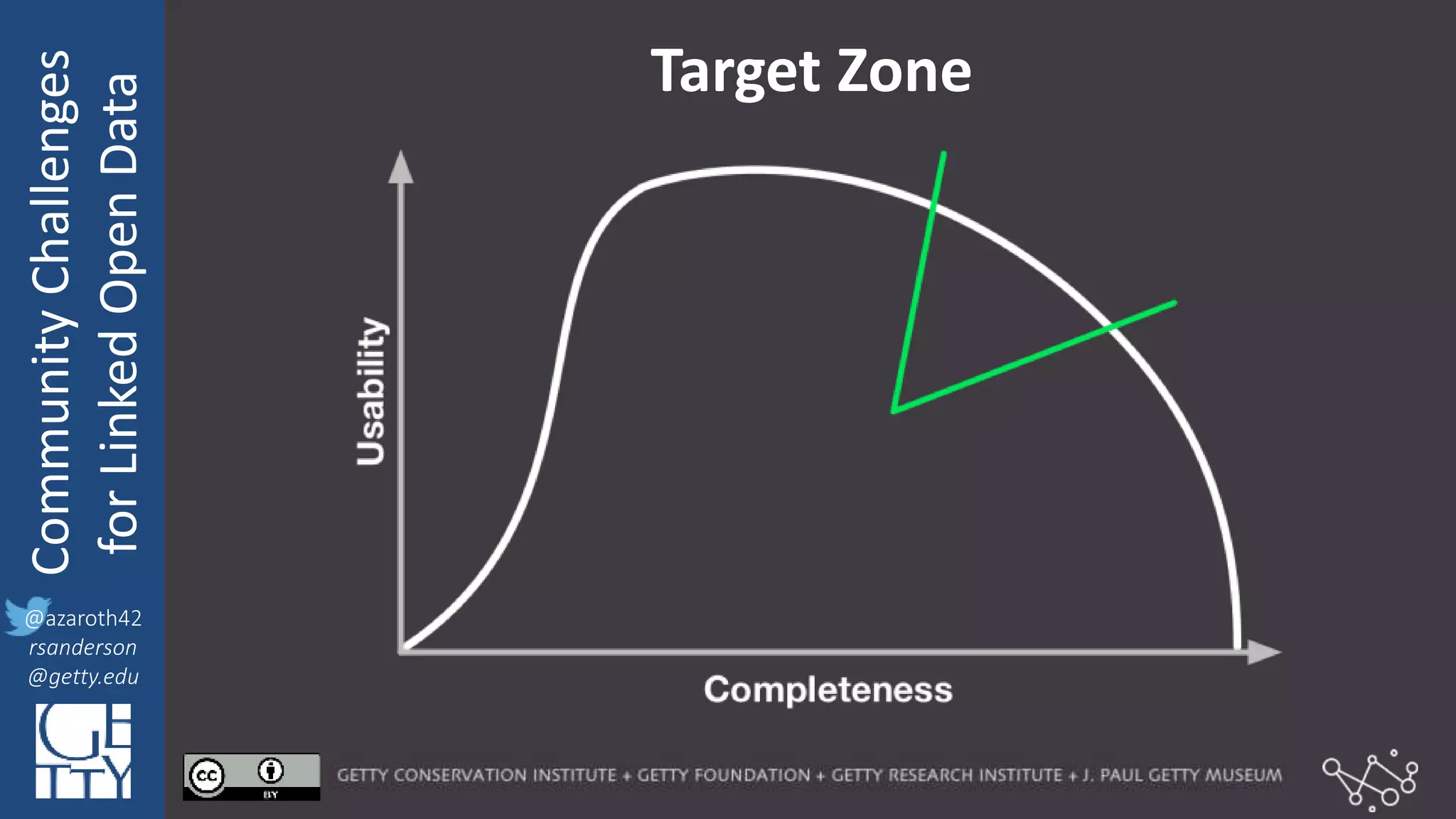 Community Challenges for Linked Open Data

@azaroth42
rsanderson
@getty.edu

GETTY

Target Zone

Usability

Completeness

cc BY

GETTY CONSERVATION INSTITUTE + GETTY FOUNDATION + GETTY RESEARCH INSTITUTE + J. PAUL GETTY MUSEUM